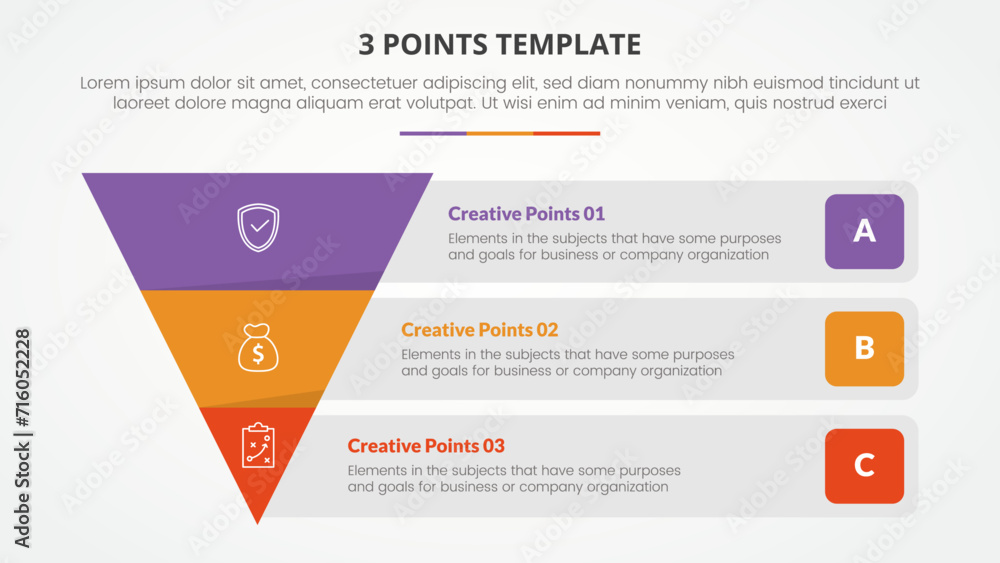 3 POINTS TEMPLATE

Lorem ipsum dolor sit amet, consectetuer adipiscing elit, sed diam nonummy nibh euismod tincidunt ut laoreet dolore magna aliquam erat volutpat. Ut wisi enim ad minim veniam, quis nostrud exerci

Creative Points 01
Elements in the subjects that have some purposes and goals for business or company organization

A

Creative Points 02
Elements in the subjects that have some purposes and goals for business or company organization

B

Creative Points 03
Elements in the subjects that have some purposes and goals for business or company organization

C

Adobe Stock | #716052228